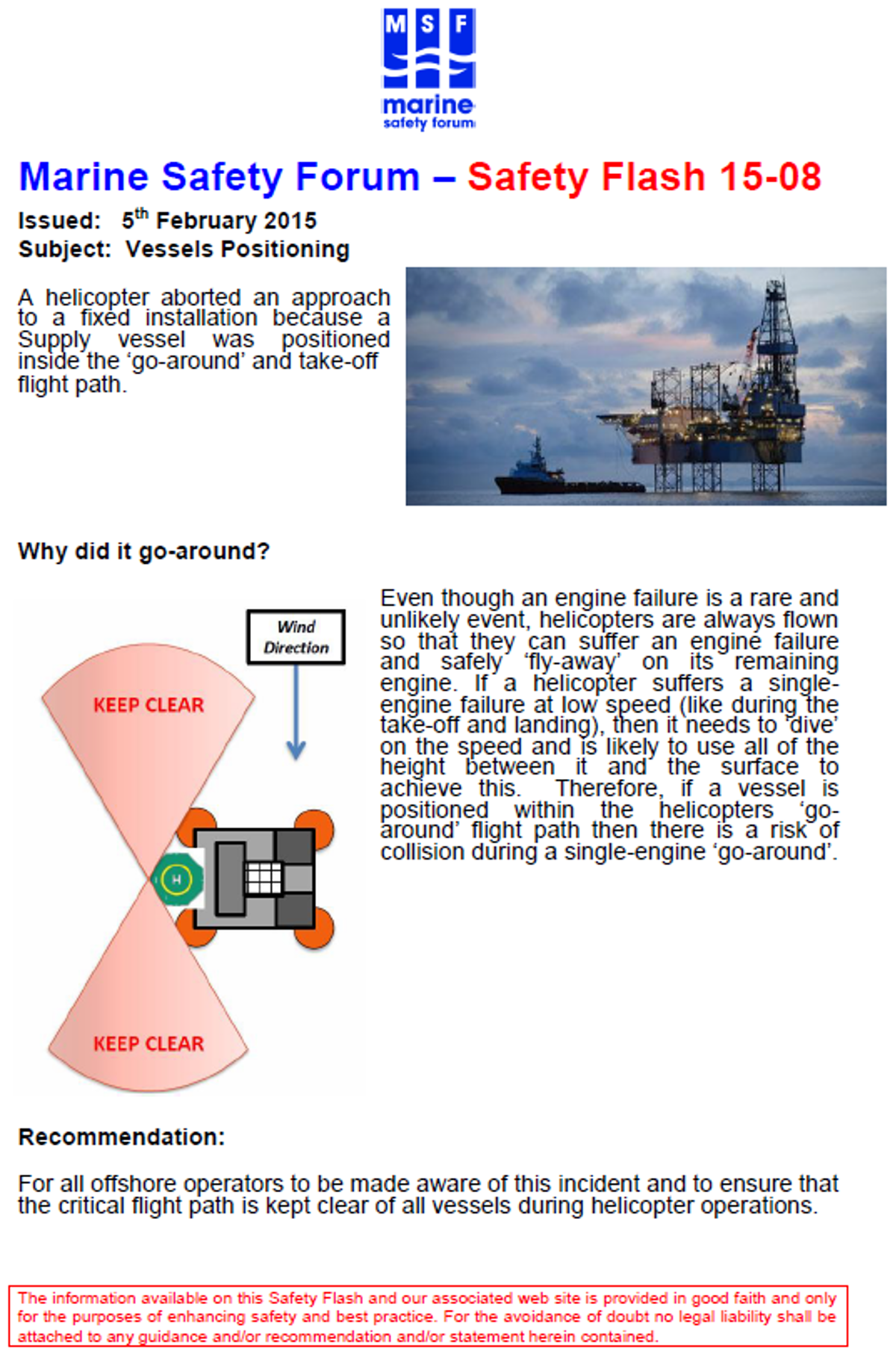 M S F
marine
safety forum

Marine Safety Forum – Safety Flash 15-08

Issued: 5th February 2015
Subject: Vessels Positioning

A helicopter aborted an approach to a fixed installation because a Supply vessel was positioned inside the 'go-around' and take-off flight path.

Why did it go-around?

Wind Direction

KEEP CLEAR

H

KEEP CLEAR

Even though an engine failure is a rare and unlikely event, helicopters are always flown so that they can suffer an engine failure and safely 'fly-away' on its remaining engine. If a helicopter suffers a single-engine failure at low speed (like during the take-off and landing), then it needs to 'dive' on the speed and is likely to use all of the height between it and the surface to achieve this. Therefore, if a vessel is positioned within the helicopters 'go-around' flight path then there is a risk of collision during a single-engine 'go-around'.

Recommendation:

For all offshore operators to be made aware of this incident and to ensure that the critical flight path is kept clear of all vessels during helicopter operations.

The information available on this Safety Flash and our associated web site is provided in good faith and only for the purposes of enhancing safety and best practice. For the avoidance of doubt no legal liability shall be attached to any guidance and/or recommendation and/or statement herein contained.